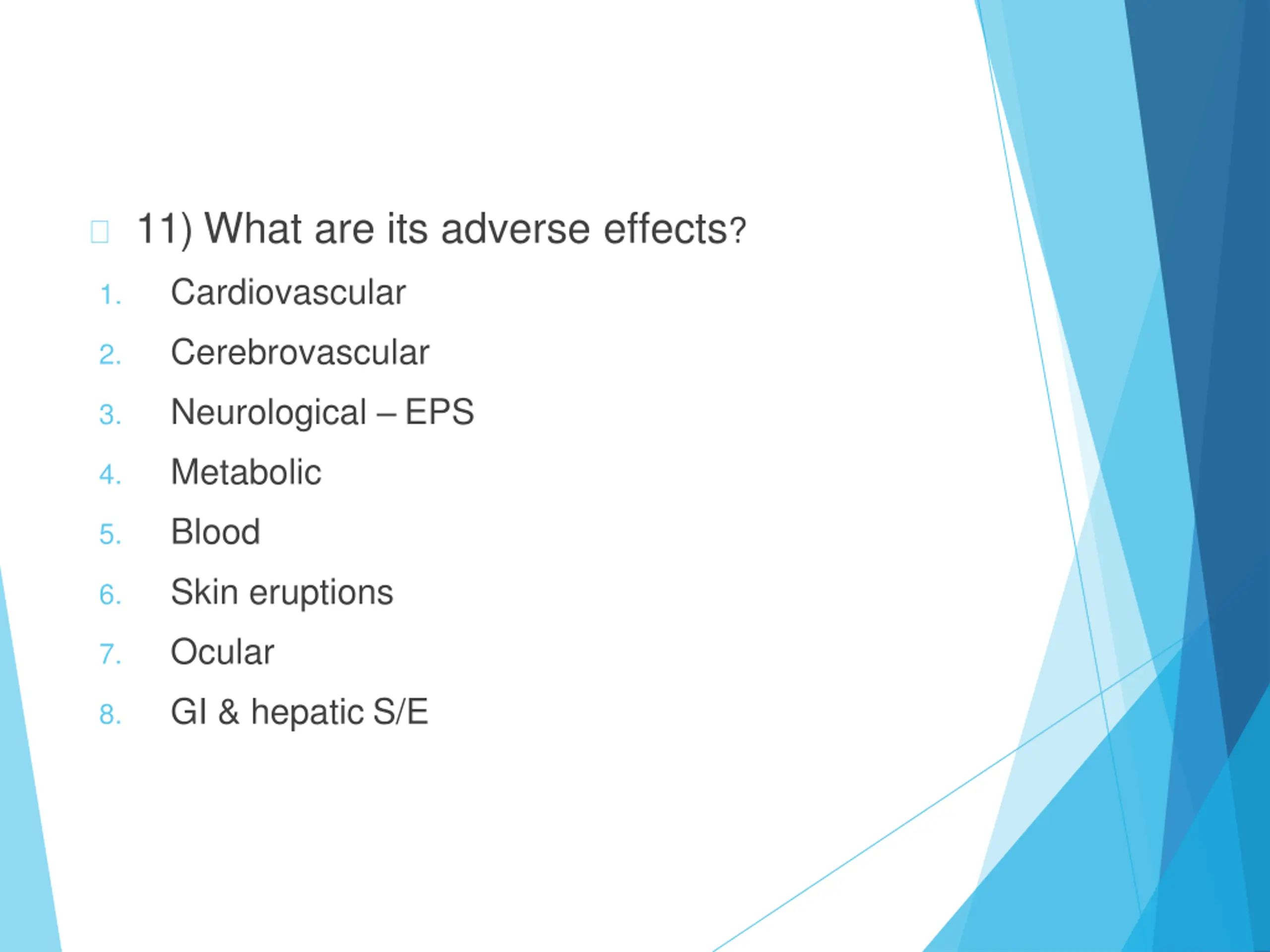 11) What are its adverse effects?

1. Cardiovascular
2. Cerebrovascular
3. Neurological – EPS
4. Metabolic
5. Blood
6. Skin eruptions
7. Ocular
8. GI & hepatic S/E